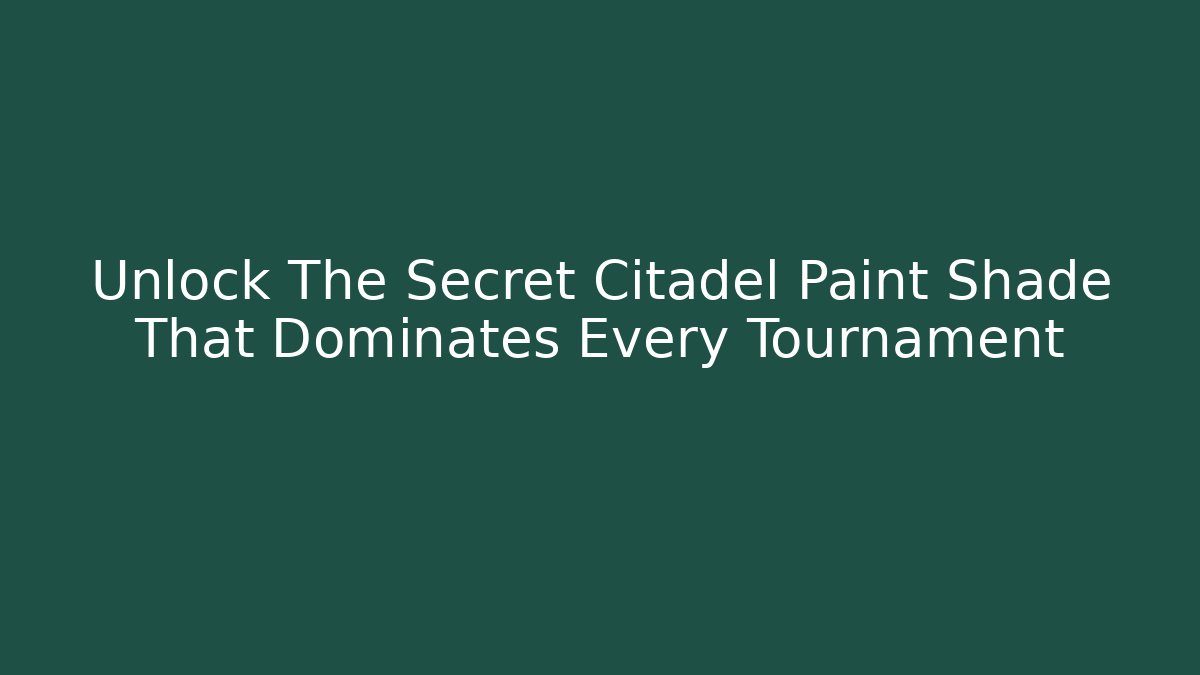 Unlock The Secret Citadel Paint Shade That Dominates Every Tournament